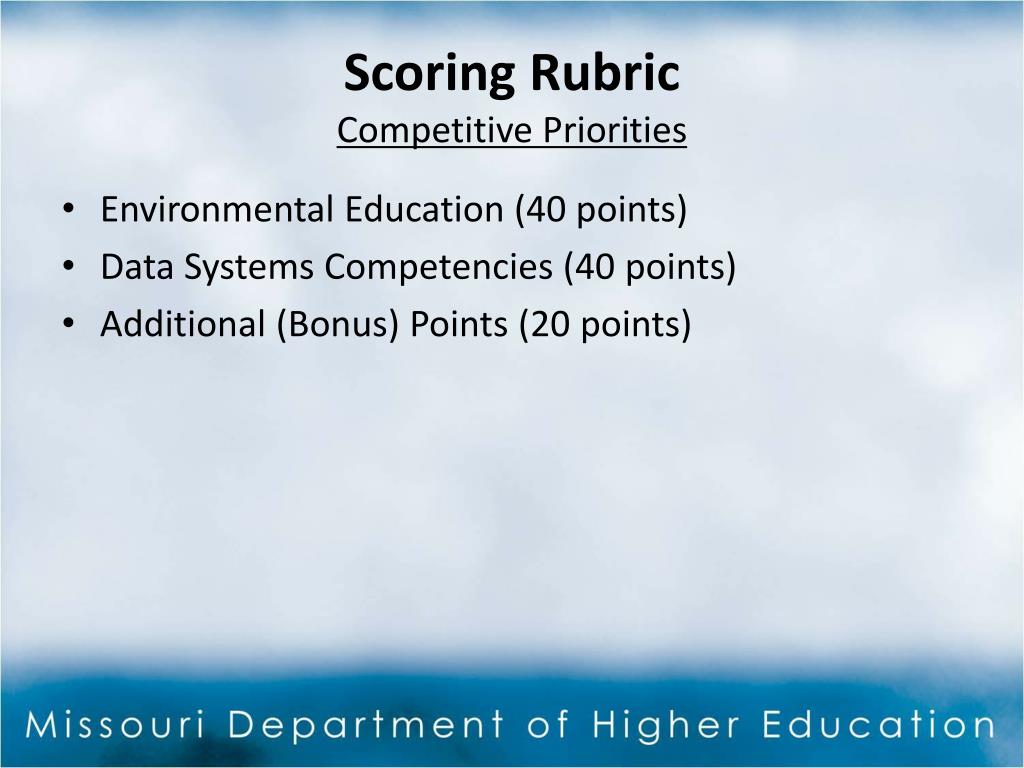 Scoring Rubric
Competitive Priorities

• Environmental Education (40 points)
• Data Systems Competencies (40 points)
• Additional (Bonus) Points (20 points)

Missouri Department of Higher Education